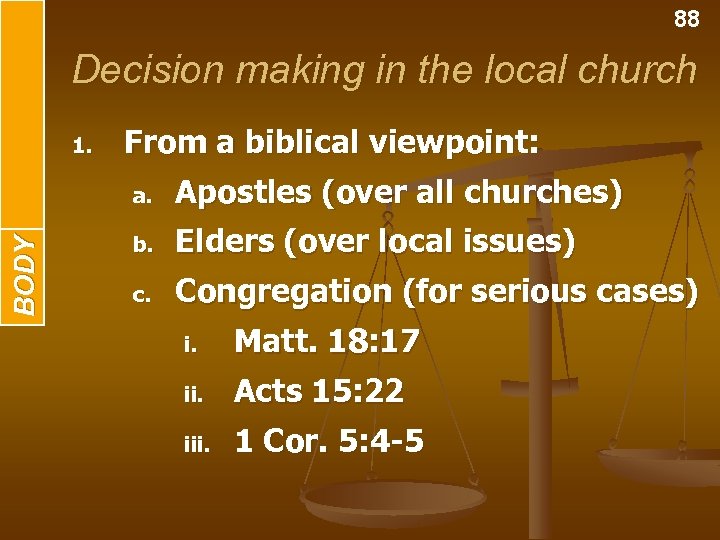 88

BODY

Decision making in the local church

1. From a biblical viewpoint:
a. Apostles (over all churches)
b. Elders (over local issues)
c. Congregation (for serious cases)
i. Matt. 18:17
ii. Acts 15:22
iii. 1 Cor. 5:4-5